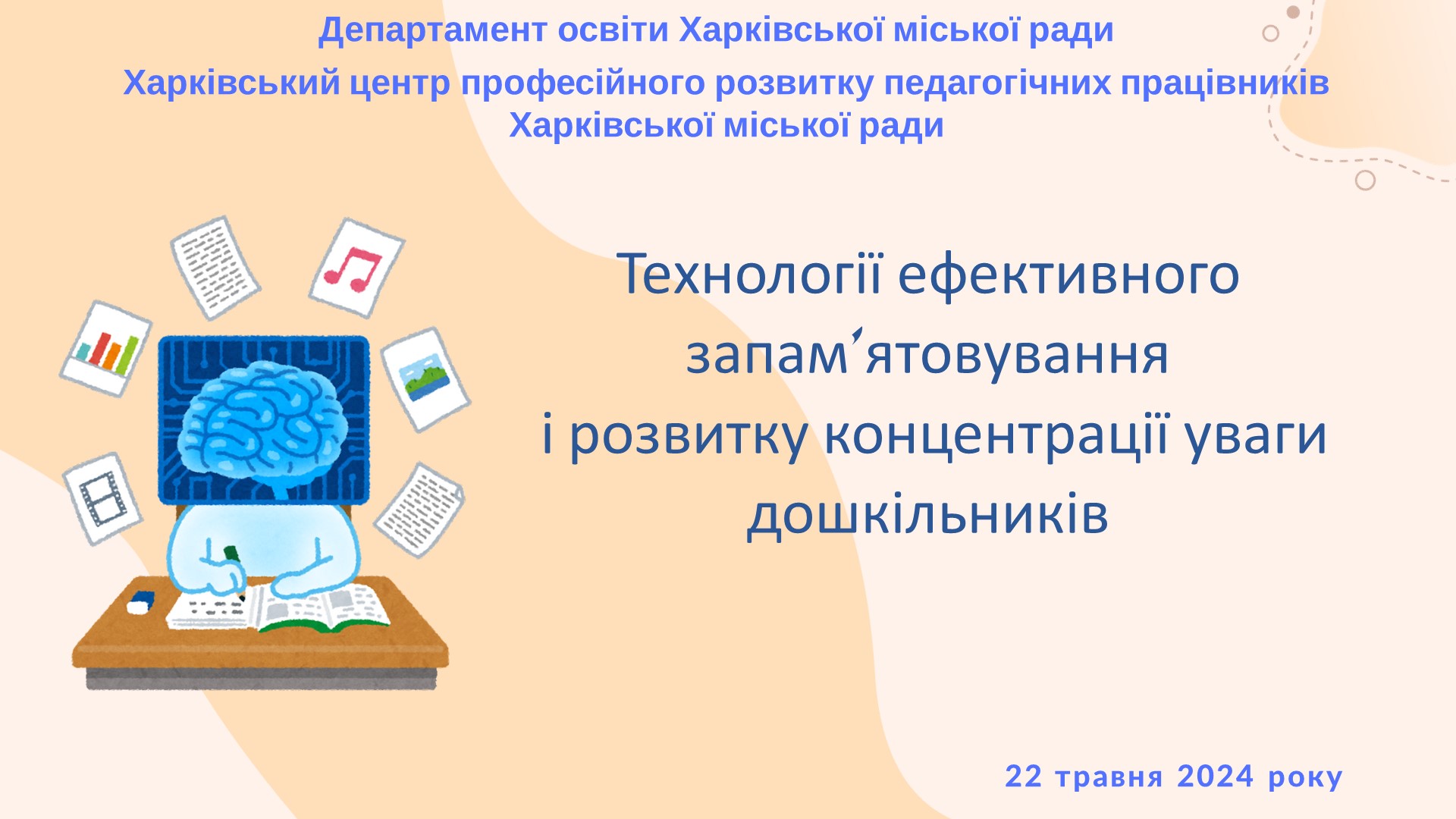 Департамент освіти Харківської міської ради
Харківський центр професійного розвитку педагогічних працівників Харківської міської ради

Технології ефективного запамʼятовування і розвитку концентрації уваги дошкільників

22 травня 2024 року